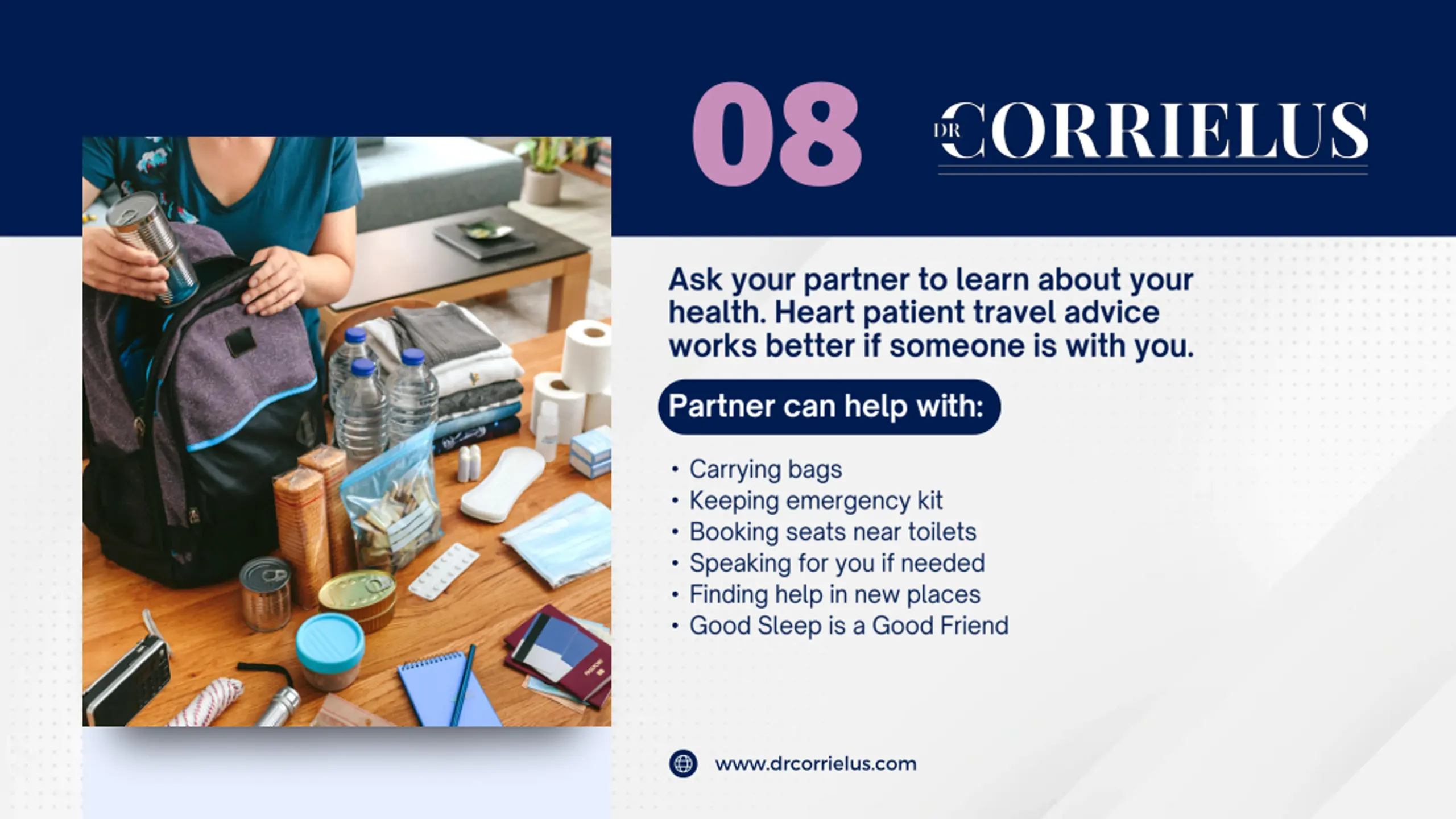 08

DR CORRIELUS

Ask your partner to learn about your health. Heart patient travel advice works better if someone is with you.

Partner can help with:

• Carrying bags
• Keeping emergency kit
• Booking seats near toilets
• Speaking for you if needed
• Finding help in new places
• Good Sleep is a Good Friend

www.drcorrielus.com